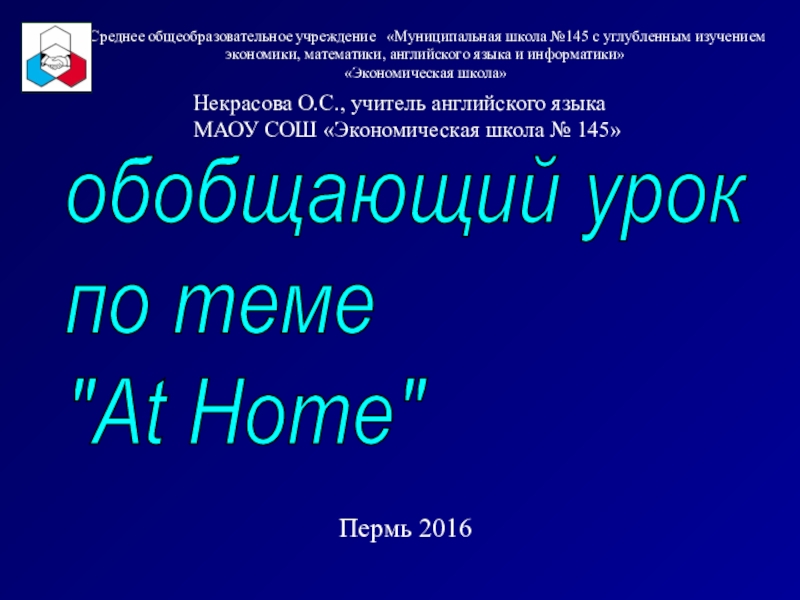 Среднее общеобразовательное учреждение «Муниципальная школа №145 с углубленным изучением экономики, математики, английского языка и информатики»
«Экономическая школа»

Некрасова О.С., учитель английского языка
МАОУ СОШ «Экономическая школа № 145»

обобщающий урок по теме "At Home"

Пермь 2016